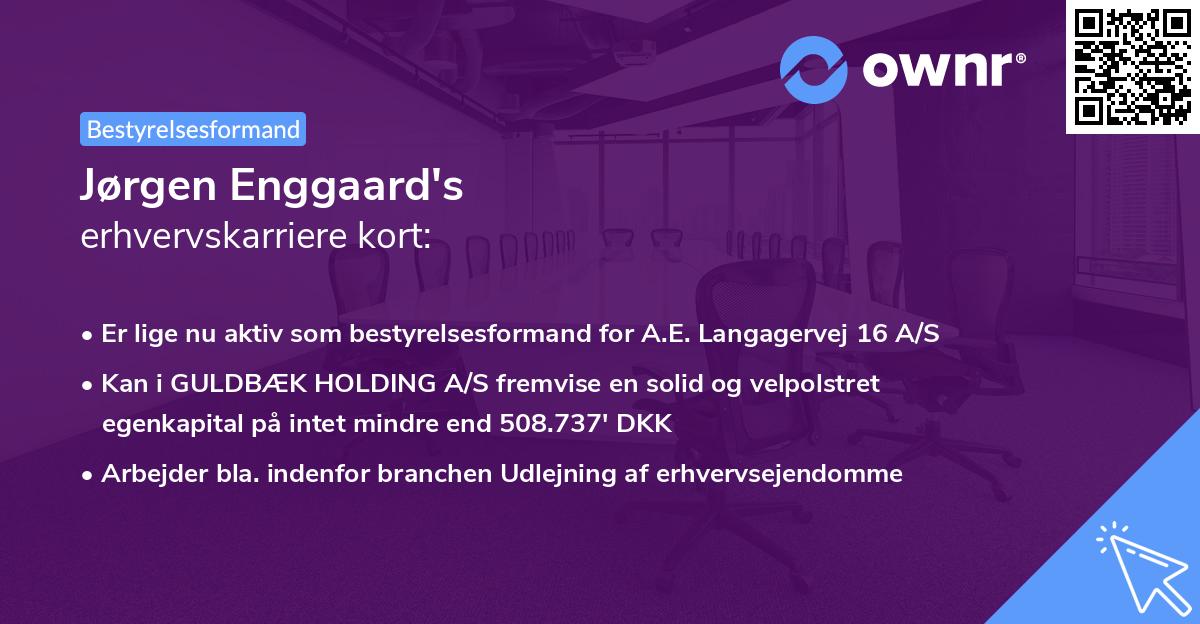 ownr®

Bestyrelsesformand

Jørgen Enggaard's
erhvervskarriere kort:

• Er lige nu aktiv som bestyrelsesformand for A.E. Langagervej 16 A/S
• Kan i GULDBÆK HOLDING A/S fremvise en solid og velpolstret egenkapital på intet mindre end 508.737' DKK
• Arbejder bla. indenfor branchen Udlejning af erhvervsejendomme